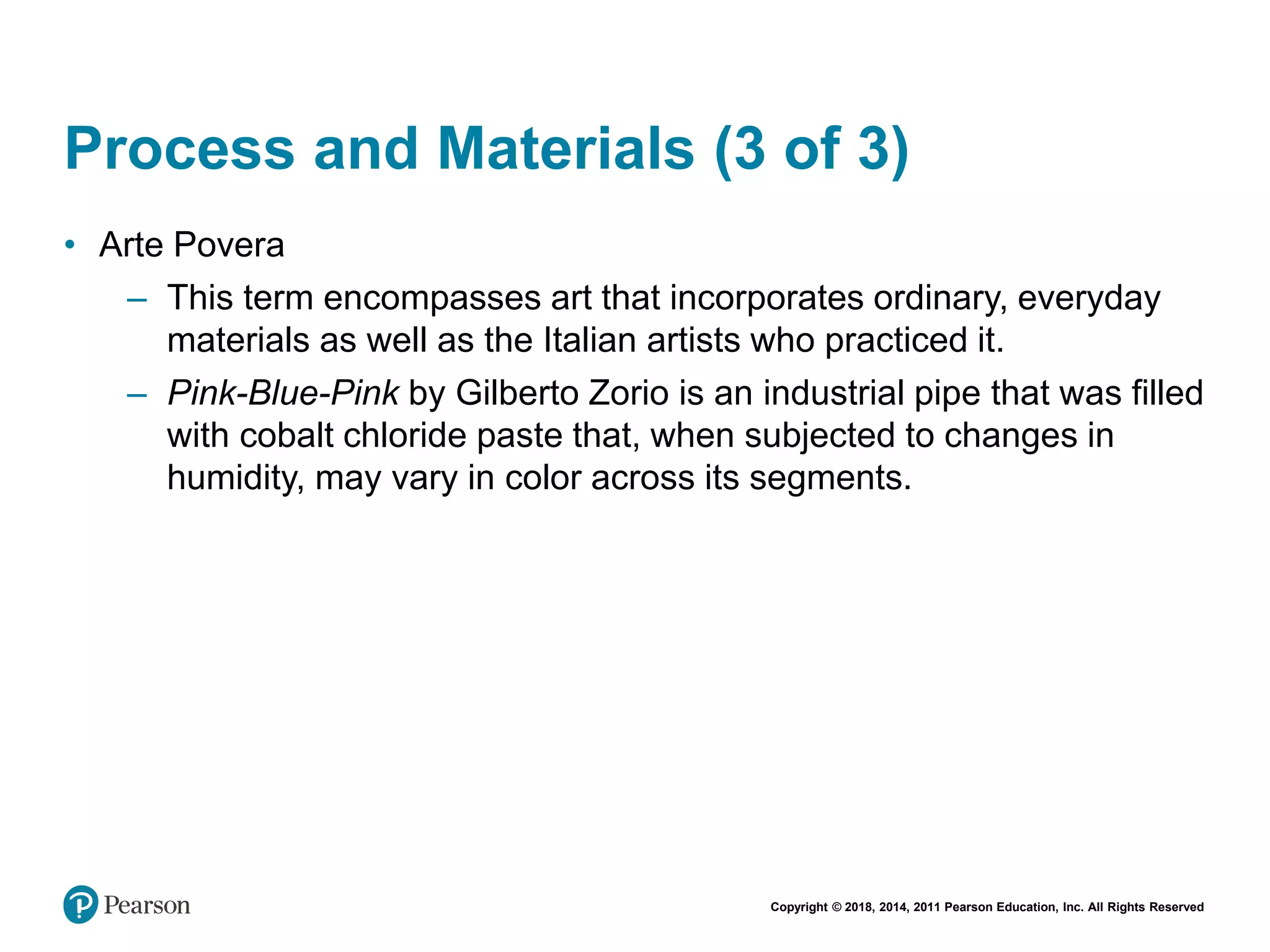 Process and Materials (3 of 3)

• Arte Povera

– This term encompasses art that incorporates ordinary, everyday materials as well as the Italian artists who practiced it.

– Pink-Blue-Pink by Gilberto Zorio is an industrial pipe that was filled with cobalt chloride paste that, when subjected to changes in humidity, may vary in color across its segments.

Pearson

Copyright © 2018, 2014, 2011 Pearson Education, Inc. All Rights Reserved